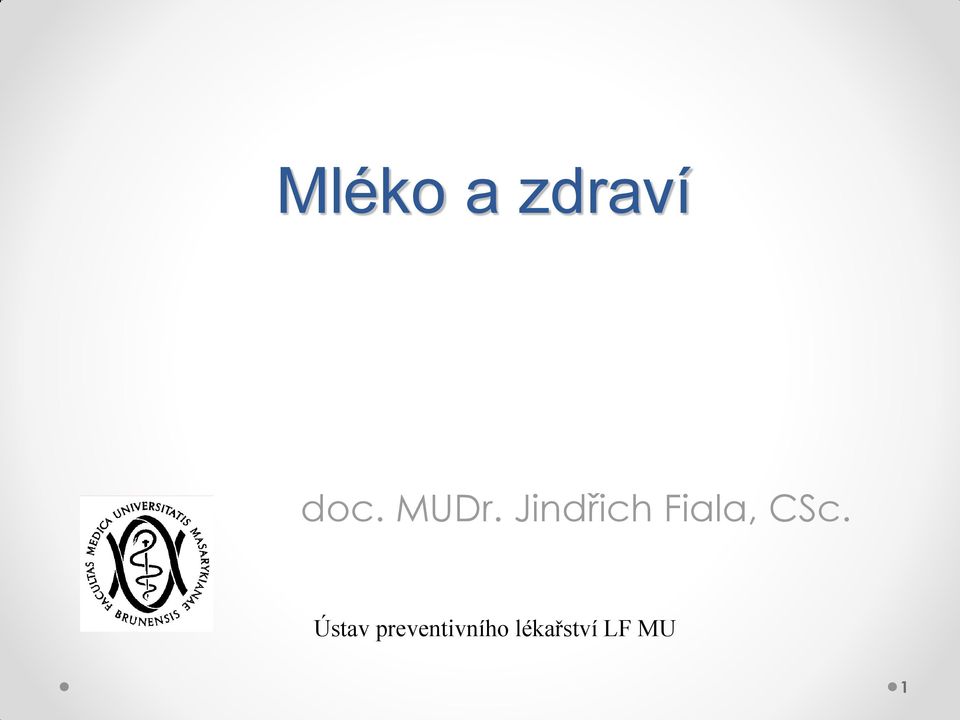 Mléko a zdraví

doc. MUDr. Jindřich Fiala, CSc.

FACULTAS MEDICA UNIVERSITATIS MASARYKIANAE BRUNENSIS

Ústav preventivního lékařství LF MU

1